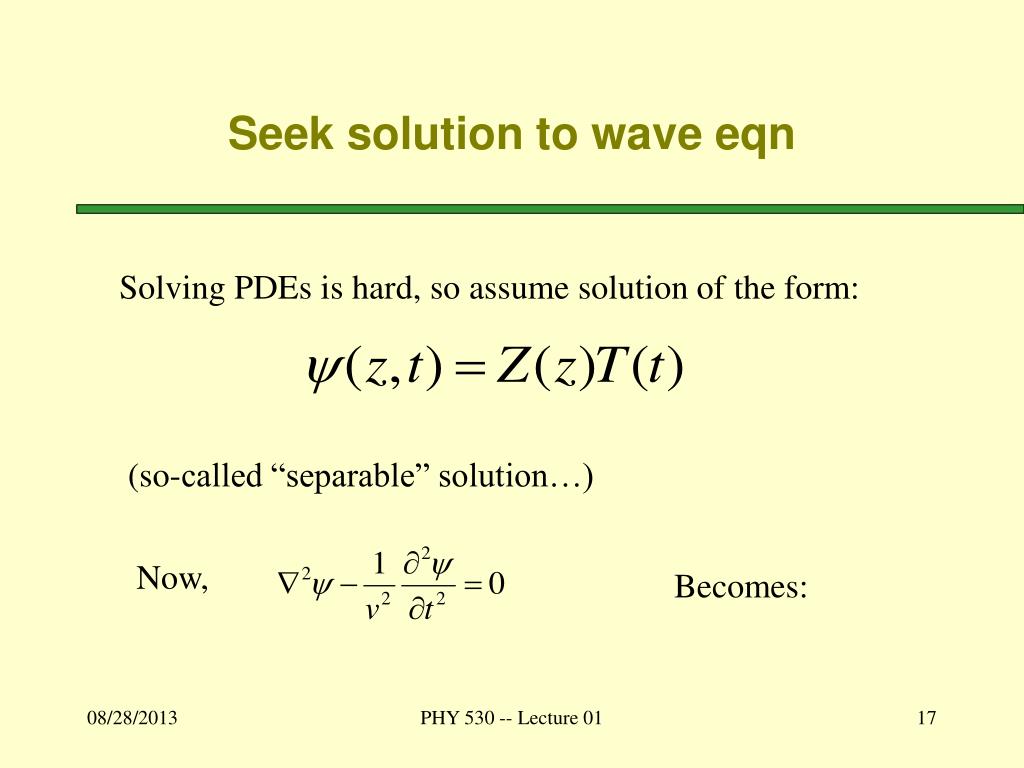 Seek solution to wave eqn

Solving PDEs is hard, so assume solution of the form:

$\psi(z,t) = Z(z)T(t)$

(so-called “separable” solution…)

Now, $\nabla^2\psi - \frac{1}{v^2}\frac{\partial^2\psi}{\partial t^2} = 0$ Becomes:

08/28/2013 PHY 530 -- Lecture 01 17